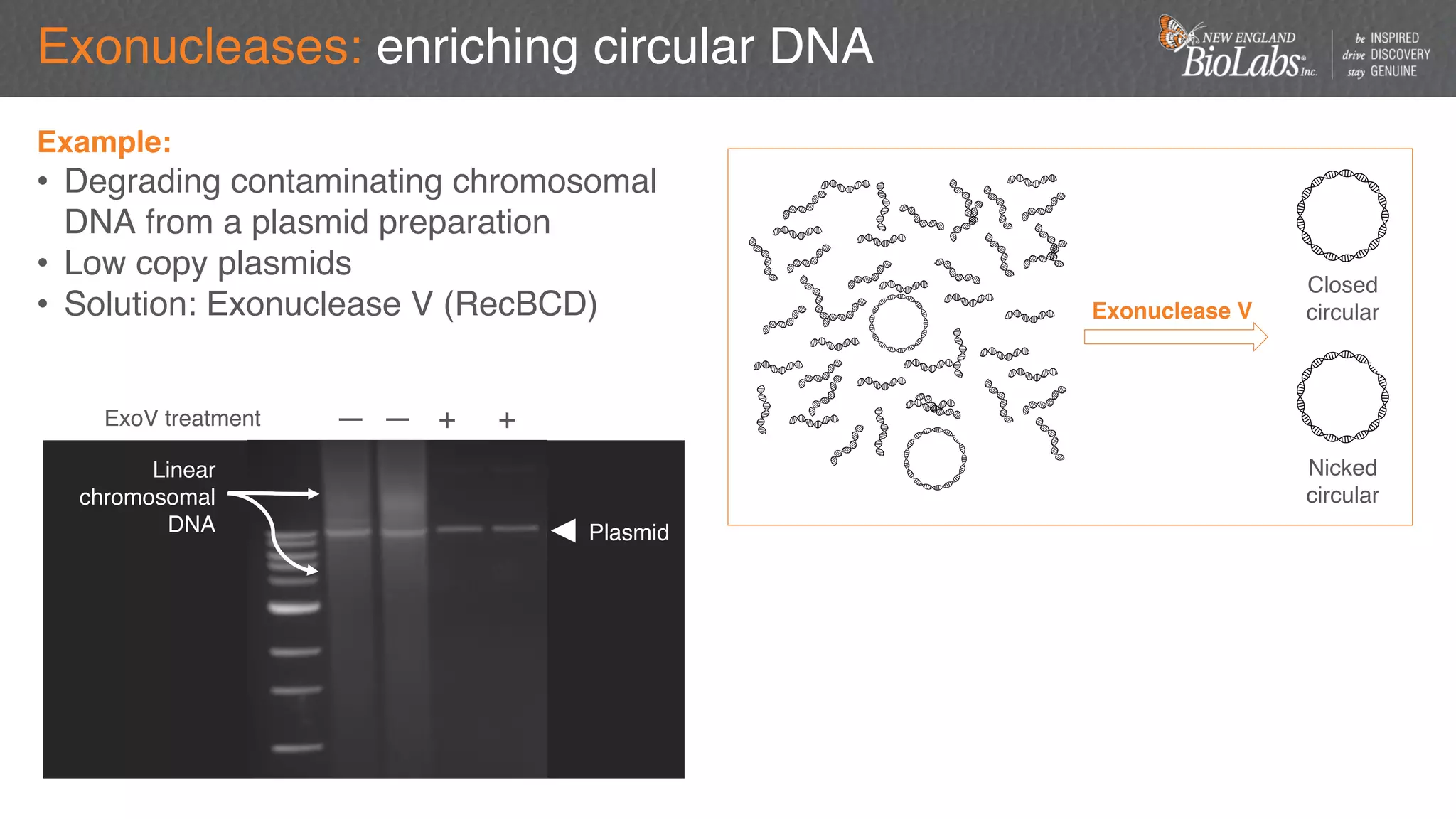 Exonucleases: enriching circular DNA

NEW ENGLAND BioLabs Inc.

be INSPIRED
drive DISCOVERY
stay GENUINE

Example:
• Degrading contaminating chromosomal DNA from a plasmid preparation
• Low copy plasmids
• Solution: Exonuclease V (RecBCD)

ExoV treatment — — + +

Linear chromosomal DNA

Plasmid

Exonuclease V

Closed circular

Nicked circular